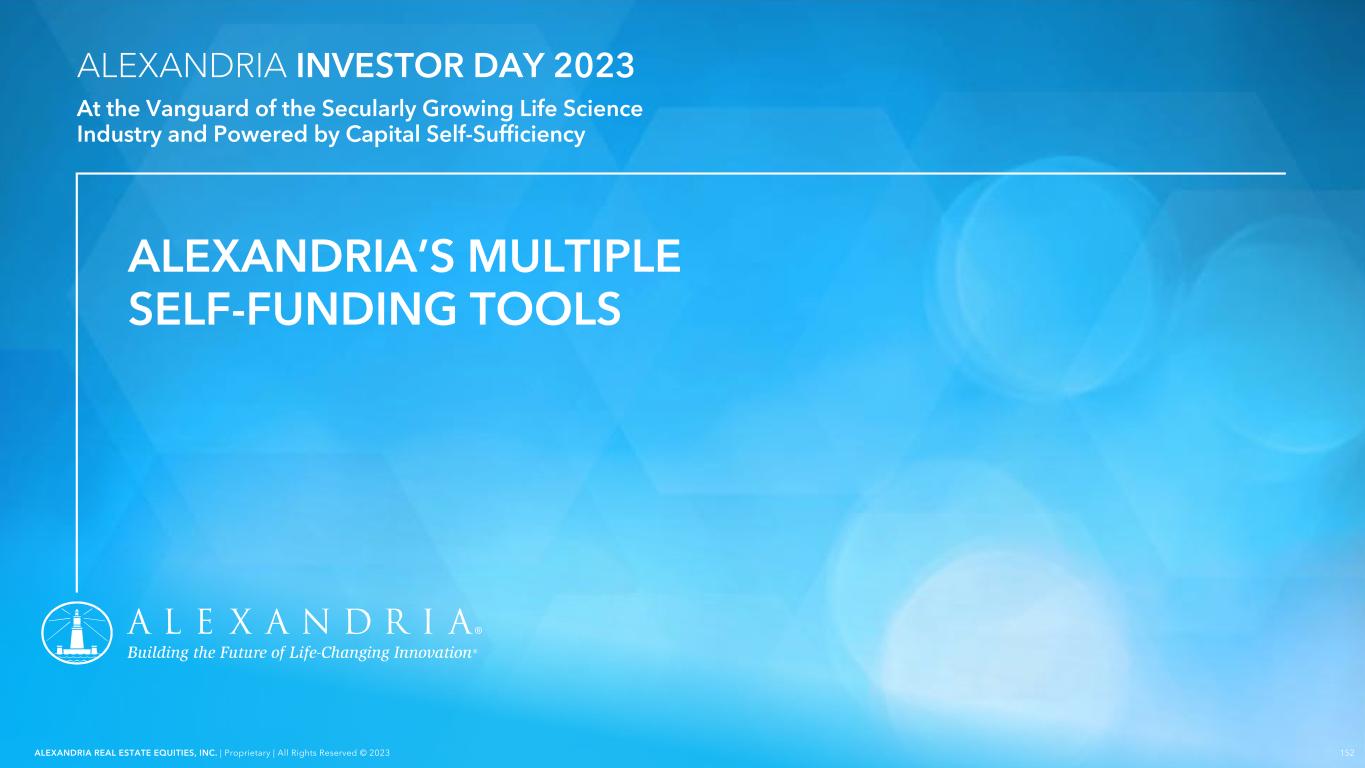 ALEXANDRIA INVESTOR DAY 2023

At the Vanguard of the Secularly Growing Life Science Industry and Powered by Capital Self-Sufficiency

ALEXANDRIA'S MULTIPLE SELF-FUNDING TOOLS

ALEXANDRIA®
Building the Future of Life-Changing Innovation®

ALEXANDRIA REAL ESTATE EQUITIES, INC. | Proprietary | All Rights Reserved © 2023

152